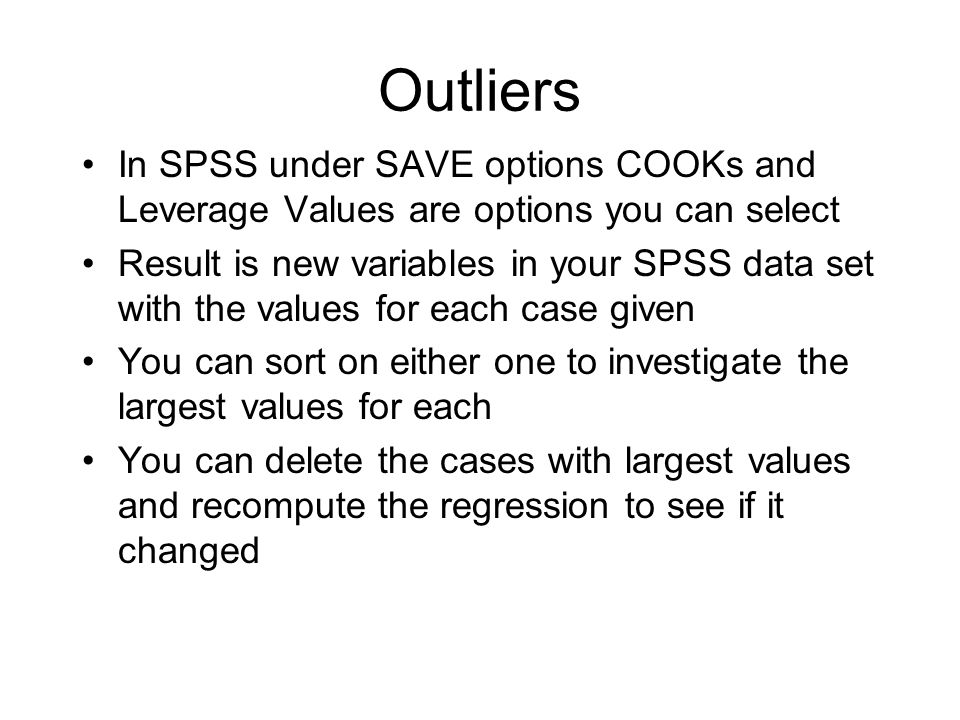 Outliers

• In SPSS under SAVE options COOKs and Leverage Values are options you can select

• Result is new variables in your SPSS data set with the values for each case given

• You can sort on either one to investigate the largest values for each

• You can delete the cases with largest values and recompute the regression to see if it changed